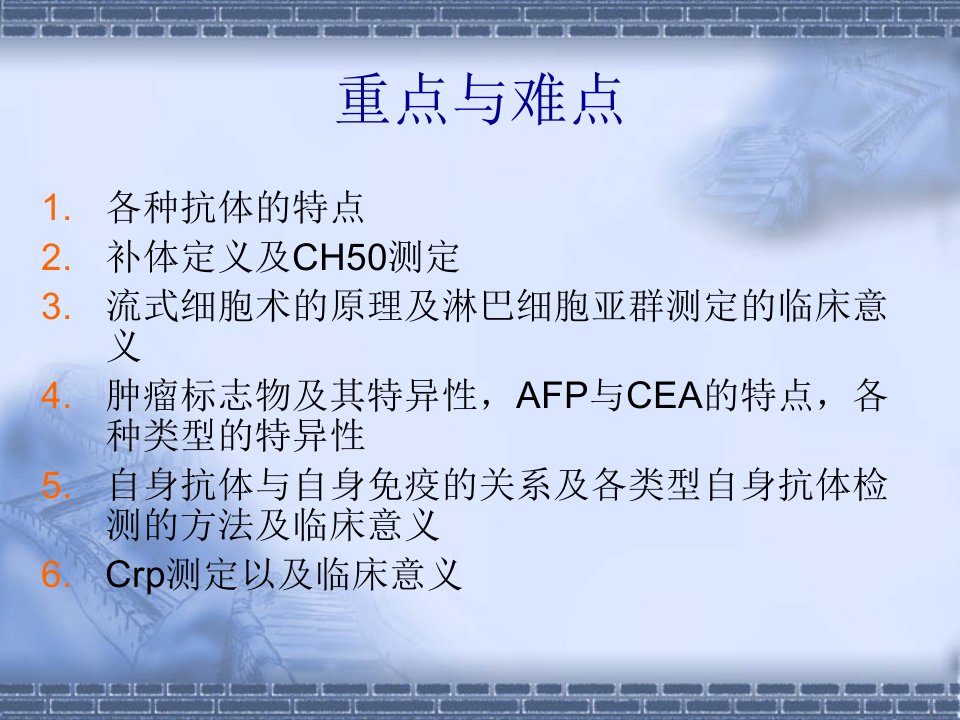 重点与难点

1. 各种抗体的特点
2. 补体定义及CH50测定
3. 流式细胞术的原理及淋巴细胞亚群测定的临床意义
4. 肿瘤标志物及其特异性，AFP与CEA的特点，各种类型的特异性
5. 自身抗体与自身免疫的关系及各类型自身抗体检测的方法及临床意义
6. Crp测定以及临床意义